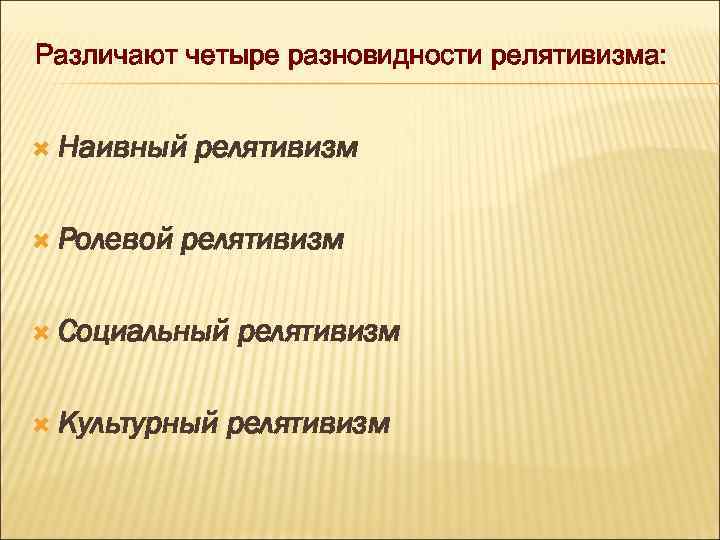 Различают четыре разновидности релятивизма:

Наивный релятивизм

Ролевой релятивизм

Социальный релятивизм

Культурный релятивизм